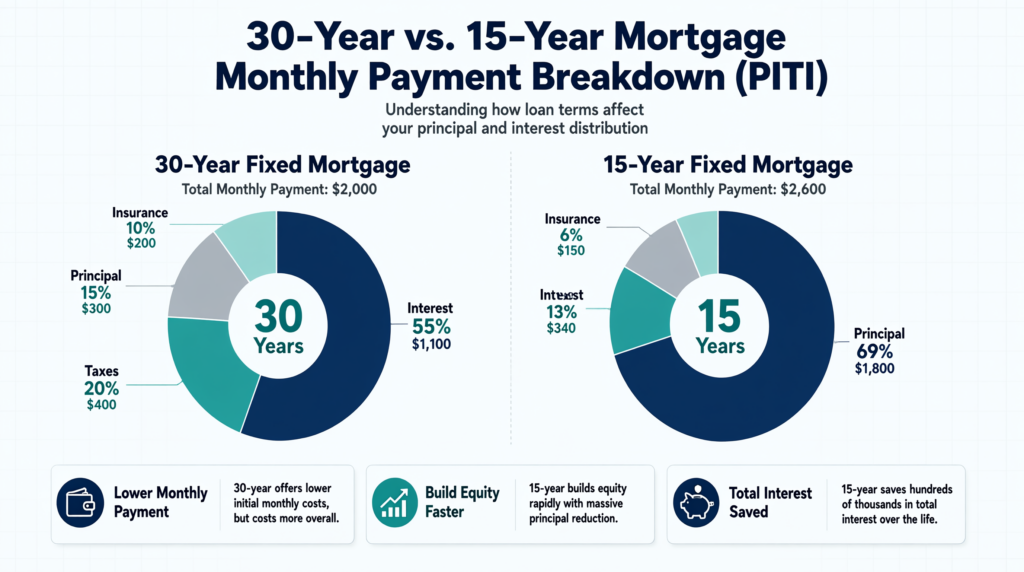 30-Year vs. 15-Year Mortgage Monthly Payment Breakdown (PITI)

Understanding how loan terms affect your principal and interest distribution

30-Year Fixed Mortgage
Total Monthly Payment: $2,000

Insurance
10%
$200

Principal
15%
$300

Taxes
20%
$400

30
Years

Interest
55%
$1,100

15-Year Fixed Mortgage
Total Monthly Payment: $2,600

Insurance
6%
$150

Interest
13%
$340

15
Years

Principal
69%
$1,800

Lower Monthly Payment

30-year offers lower initial monthly costs, but costs more overall.

Build Equity Faster

15-year builds equity rapidly with massive principal reduction.

Total Interest Saved

15-year saves hundreds of thousands in total interest over the life.